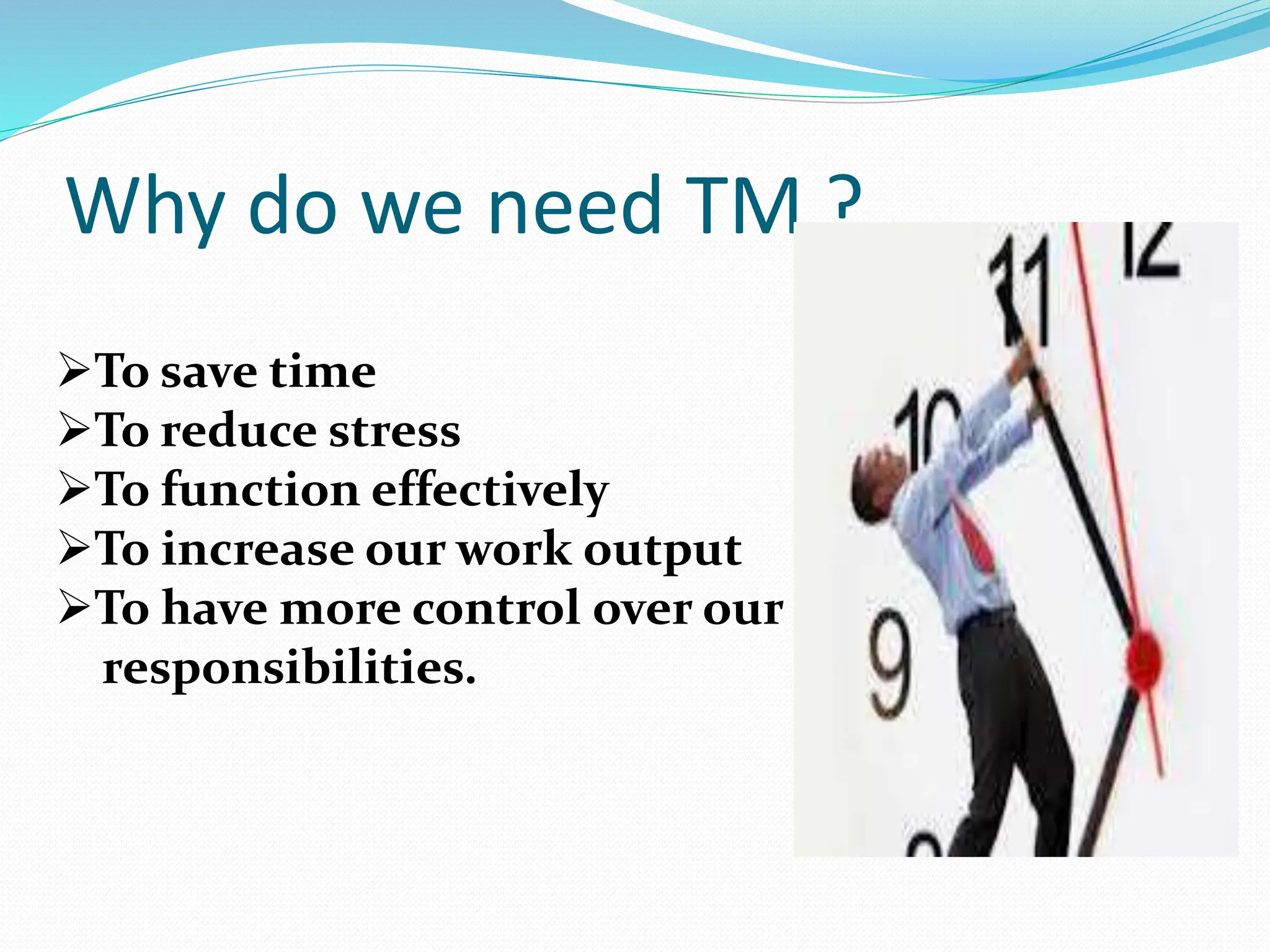 Why do we need TM ?

➢To save time
➢To reduce stress
➢To function effectively
➢To increase our work output
➢To have more control over our responsibilities.

11 12
10
9